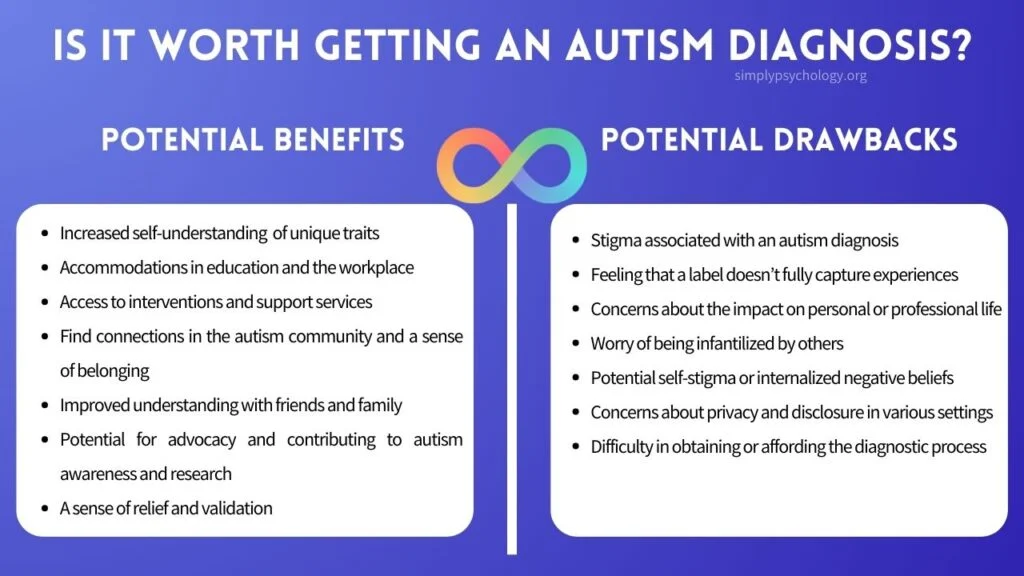 IS IT WORTH GETTING AN AUTISM DIAGNOSIS?

simplypsychology.org

POTENTIAL BENEFITS

- Increased self-understanding of unique traits
- Accommodations in education and the workplace
- Access to interventions and support services
- Find connections in the autism community and a sense of belonging
- Improved understanding with friends and family
- Potential for advocacy and contributing to autism awareness and research
- A sense of relief and validation

POTENTIAL DRAWBACKS

- Stigma associated with an autism diagnosis
- Feeling that a label doesn't fully capture experiences
- Concerns about the impact on personal or professional life
- Worry of being infantilized by others
- Potential self-stigma or internalized negative beliefs
- Concerns about privacy and disclosure in various settings
- Difficulty in obtaining or affording the diagnostic process